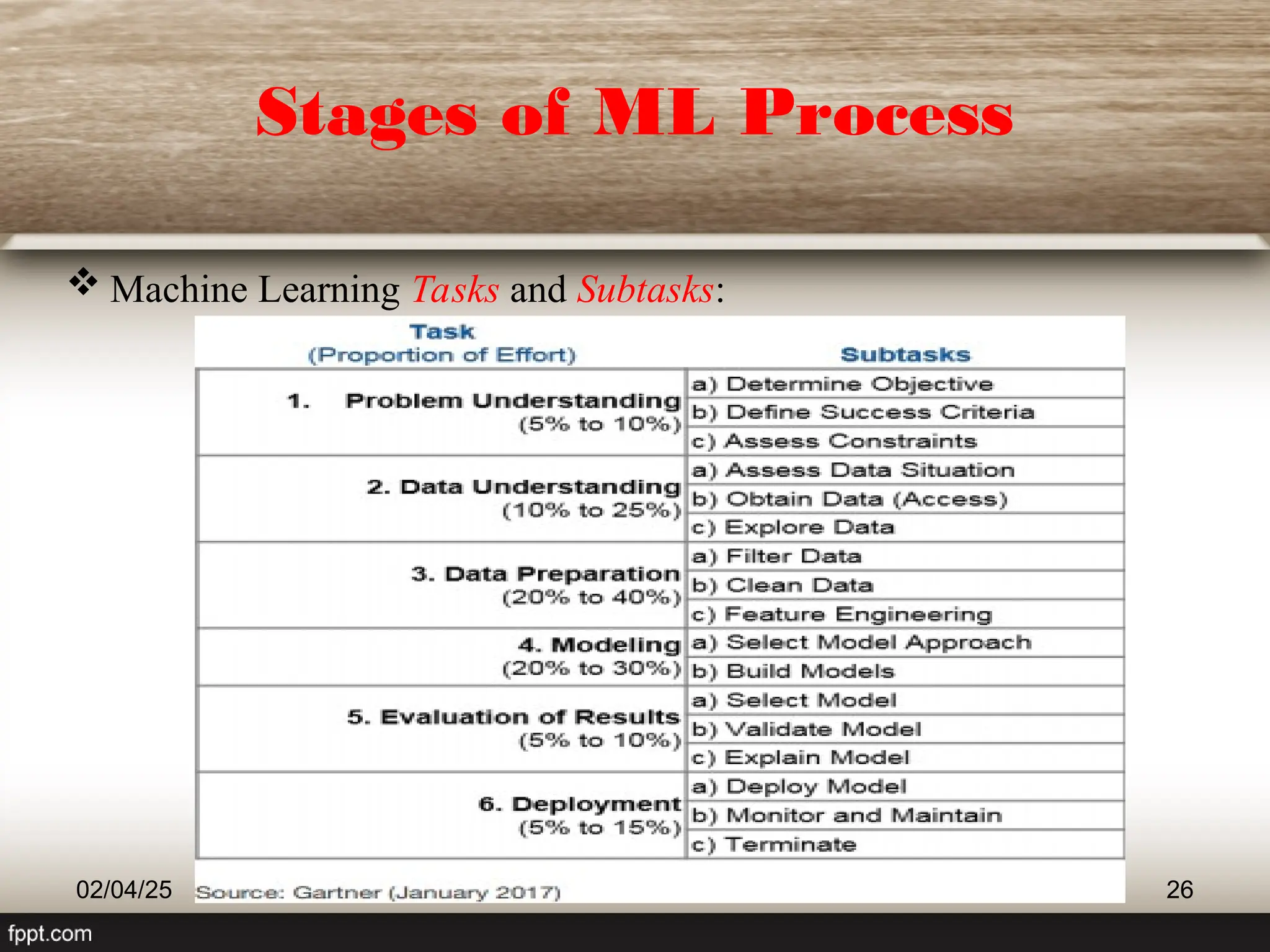 Stages of ML Process

❖ Machine Learning Tasks and Subtasks:

| Task (Proportion of Effort) | Subtasks |
|---|---|
| 1. Problem Understanding (5% to 10%) | a) Determine Objective |
| | b) Define Success Criteria |
| | c) Assess Constraints |
| 2. Data Understanding (10% to 25%) | a) Assess Data Situation |
| | b) Obtain Data (Access) |
| | c) Explore Data |
| 3. Data Preparation (20% to 40%) | a) Filter Data |
| | b) Clean Data |
| | c) Feature Engineering |
| 4. Modeling (20% to 30%) | a) Select Model Approach |
| | b) Build Models |
| 5. Evaluation of Results (5% to 10%) | a) Select Model |
| | b) Validate Model |
| | c) Explain Model |
| 6. Deployment (5% to 15%) | a) Deploy Model |
| | b) Monitor and Maintain |
| | c) Terminate |

Source: Gartner (January 2017)

02/04/25

26

fppt.com